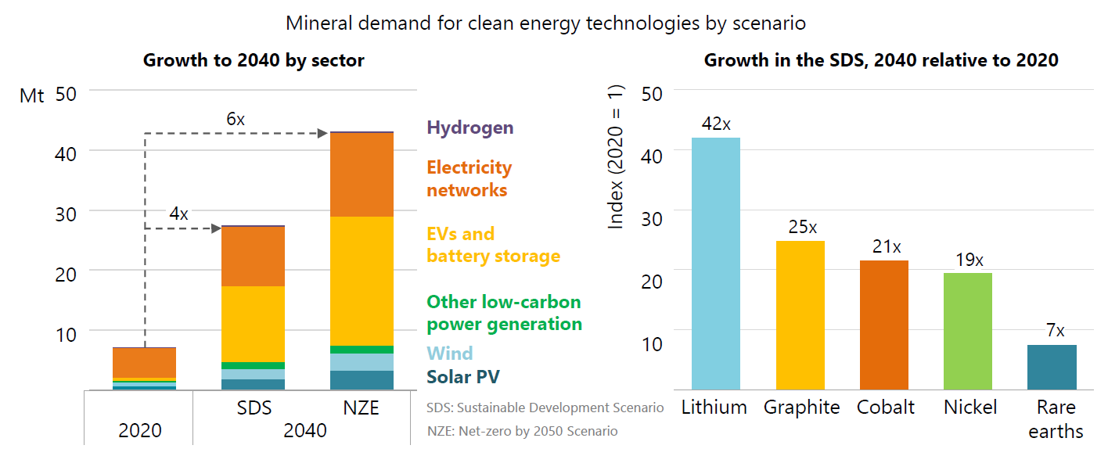 Mineral demand for clean energy technologies by scenario

Growth to 2040 by sector

Mt 50

40

30

20

10

6x

4x

Hydrogen

Electricity networks

EVs and battery storage

Other low-carbon power generation

Wind

Solar PV

2020

SDS

NZE

2040

SDS: Sustainable Development Scenario

NZE: Net-zero by 2050 Scenario

Growth in the SDS, 2040 relative to 2020

Index (2020 = 1)

50

40

30

20

10

42x

25x

21x

19x

7x

Lithium

Graphite

Cobalt

Nickel

Rare earths